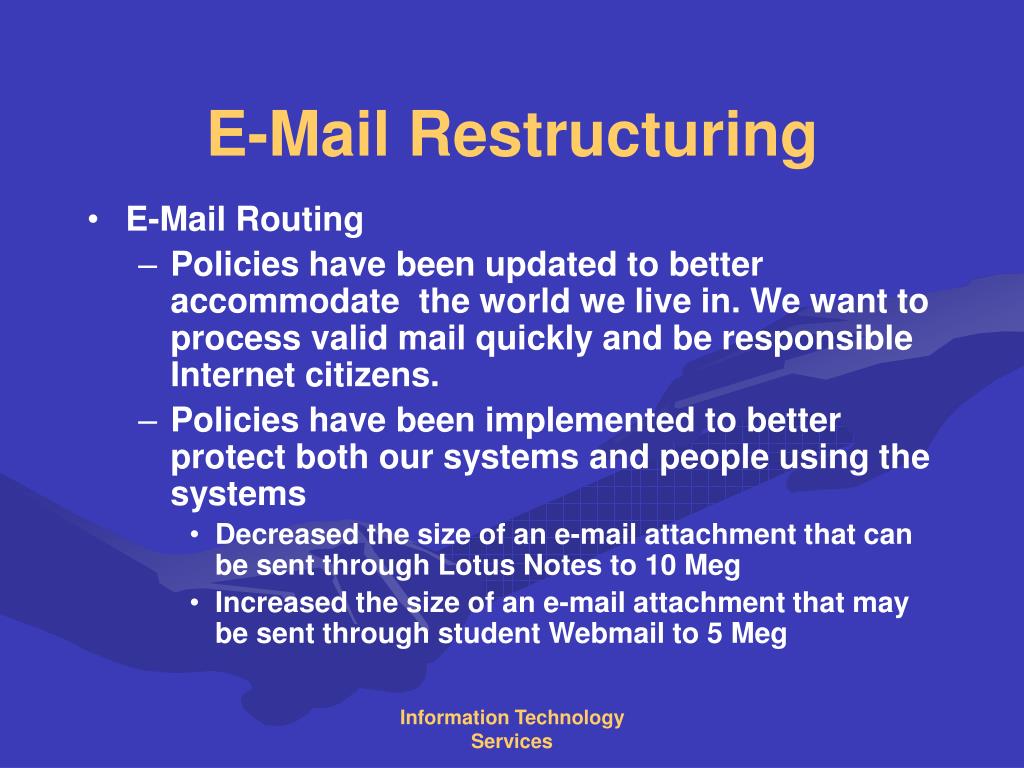 E-Mail Restructuring

• E-Mail Routing
  – Policies have been updated to better accommodate the world we live in. We want to process valid mail quickly and be responsible Internet citizens.
  – Policies have been implemented to better protect both our systems and people using the systems
    • Decreased the size of an e-mail attachment that can be sent through Lotus Notes to 10 Meg
    • Increased the size of an e-mail attachment that may be sent through student Webmail to 5 Meg

Information Technology Services